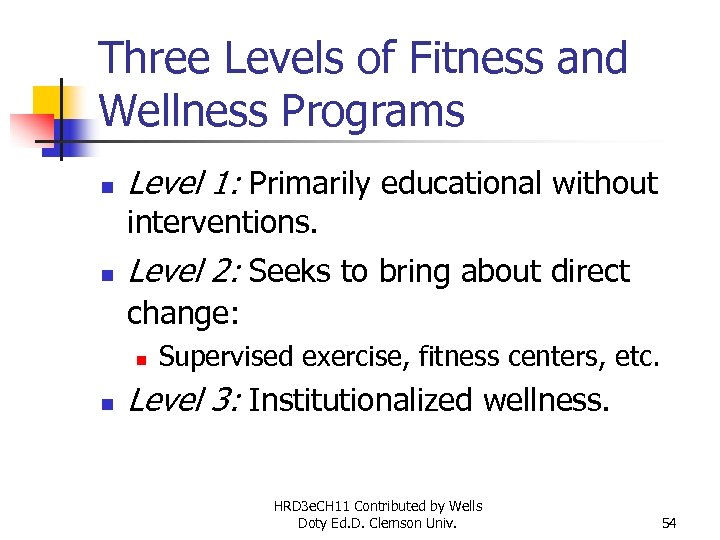 Three Levels of Fitness and Wellness Programs

- Level 1: Primarily educational without interventions.
- Level 2: Seeks to bring about direct change:
  - Supervised exercise, fitness centers, etc.
- Level 3: Institutionalized wellness.

HRD3eCH11 Contributed by Wells Doty Ed.D. Clemson Univ.

54